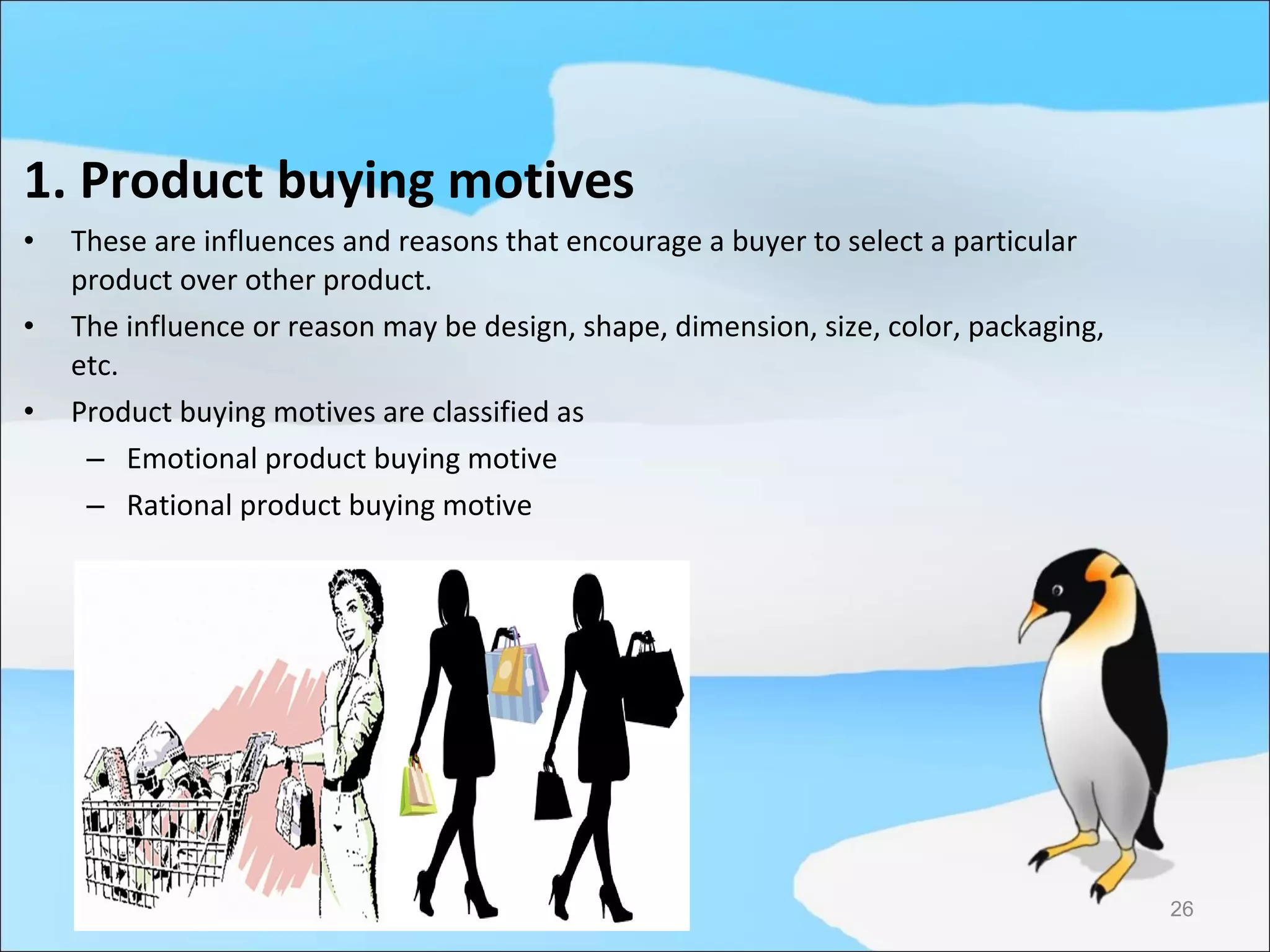 1. Product buying motives

• These are influences and reasons that encourage a buyer to select a particular product over other product.

• The influence or reason may be design, shape, dimension, size, color, packaging, etc.

• Product buying motives are classified as
  – Emotional product buying motive
  – Rational product buying motive

26